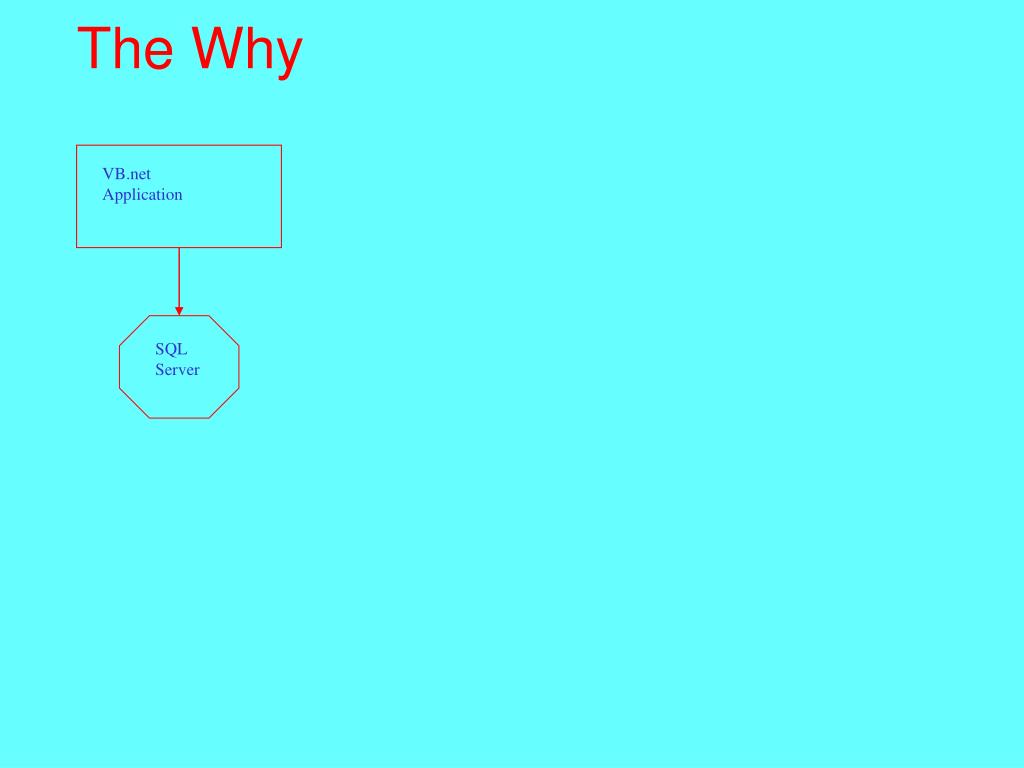 The Why

VB.net
Application

SQL
Server